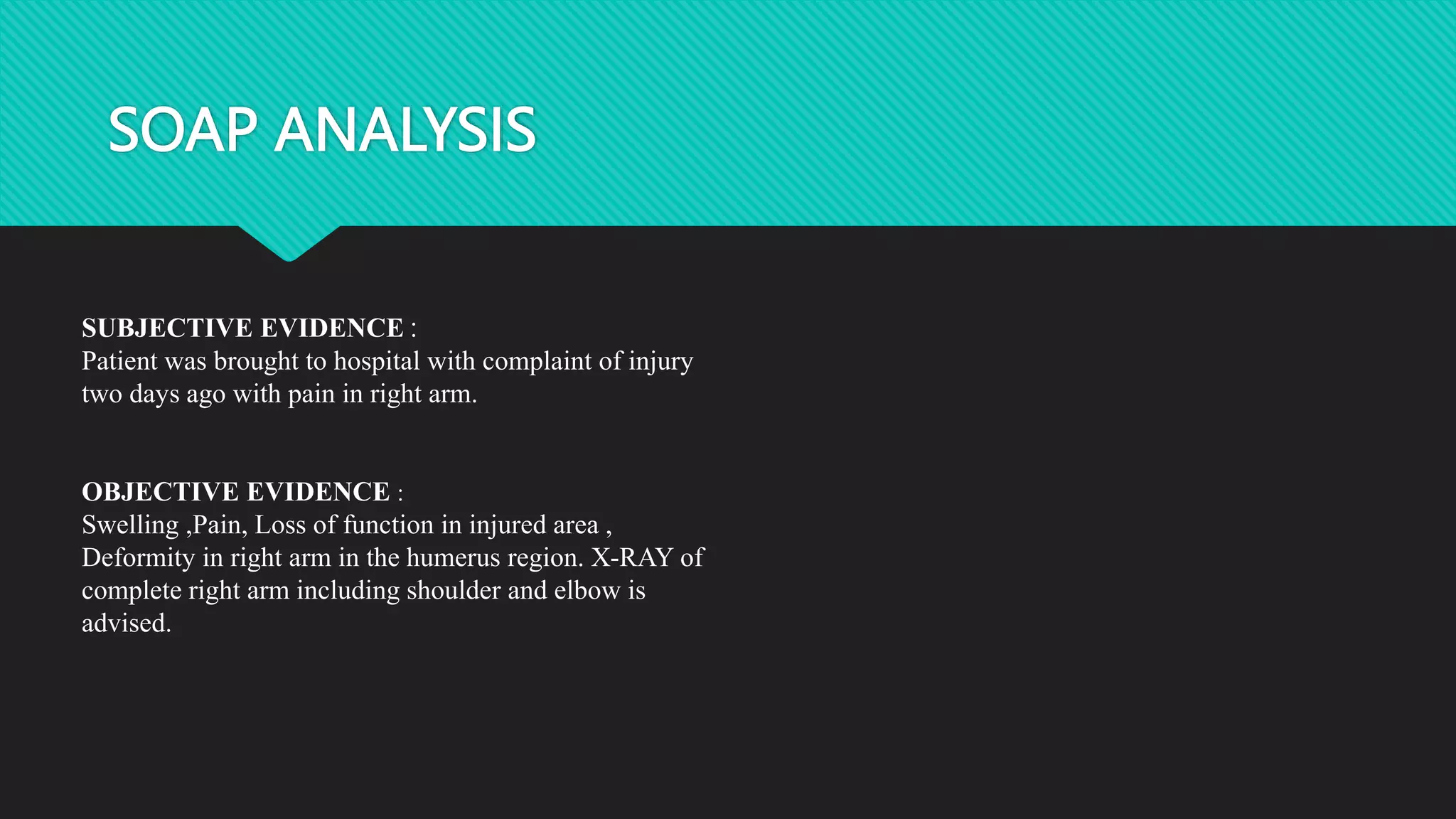 SOAP ANALYSIS

SUBJECTIVE EVIDENCE :
Patient was brought to hospital with complaint of injury two days ago with pain in right arm.

OBJECTIVE EVIDENCE :
Swelling ,Pain, Loss of function in injured area , Deformity in right arm in the humerus region. X-RAY of complete right arm including shoulder and elbow is advised.